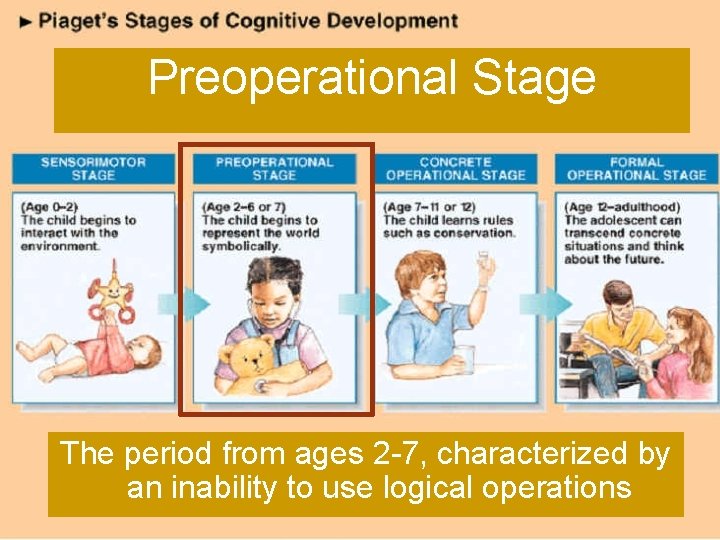 ► Piaget's Stages of Cognitive Development

Preoperational Stage

SENSORIMOTOR STAGE

(Age 0–2)
The child begins to interact with the environment.

PREOPERATIONAL STAGE

(Age 2–6 or 7)
The child begins to represent the world symbolically.

CONCRETE OPERATIONAL STAGE

(Age 7–11 or 12)
The child learns rules such as conservation.

FORMAL OPERATIONAL STAGE

(Age 12–adulthood)
The adolescent can transcend concrete situations and think about the future.

The period from ages 2-7, characterized by an inability to use logical operations